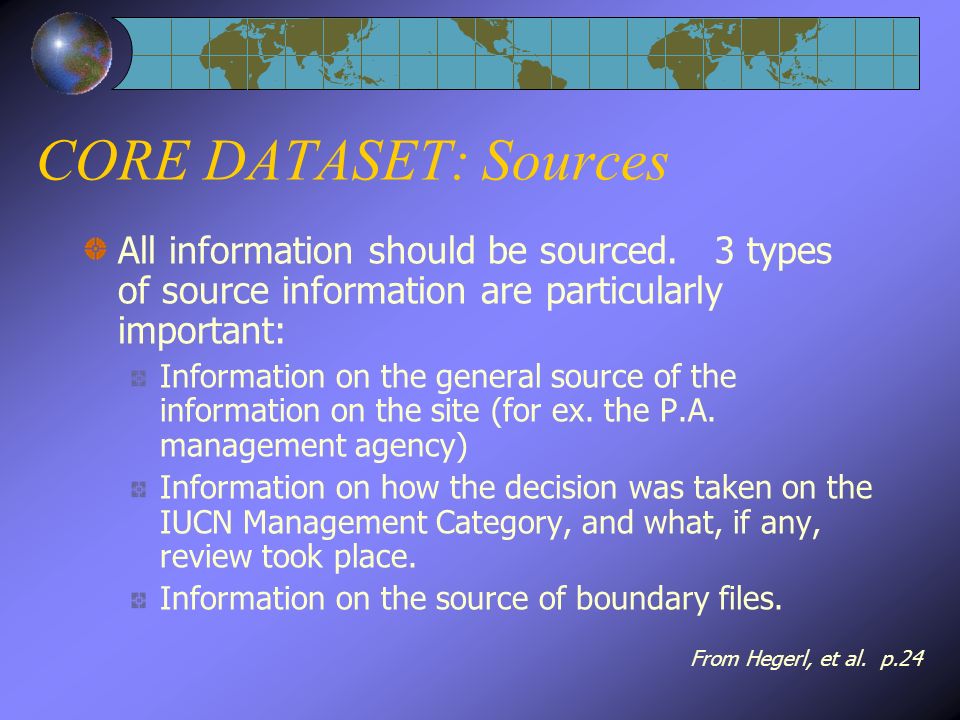 CORE DATASET: Sources

All information should be sourced. 3 types of source information are particularly important:

Information on the general source of the information on the site (for ex. the P.A. management agency)

Information on how the decision was taken on the IUCN Management Category, and what, if any, review took place.

Information on the source of boundary files.

From Hegerl, et al. p.24